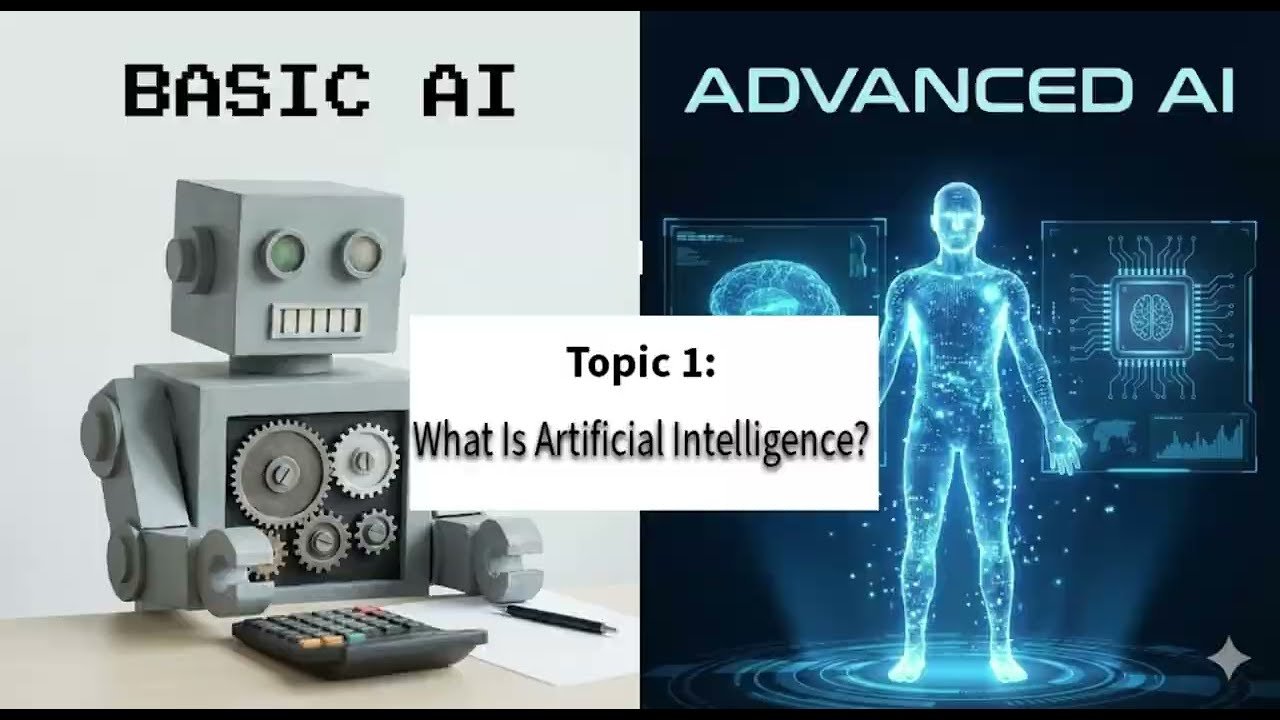 BASIC AI

ADVANCED AI

Topic 1:

What Is Artificial Intelligence?